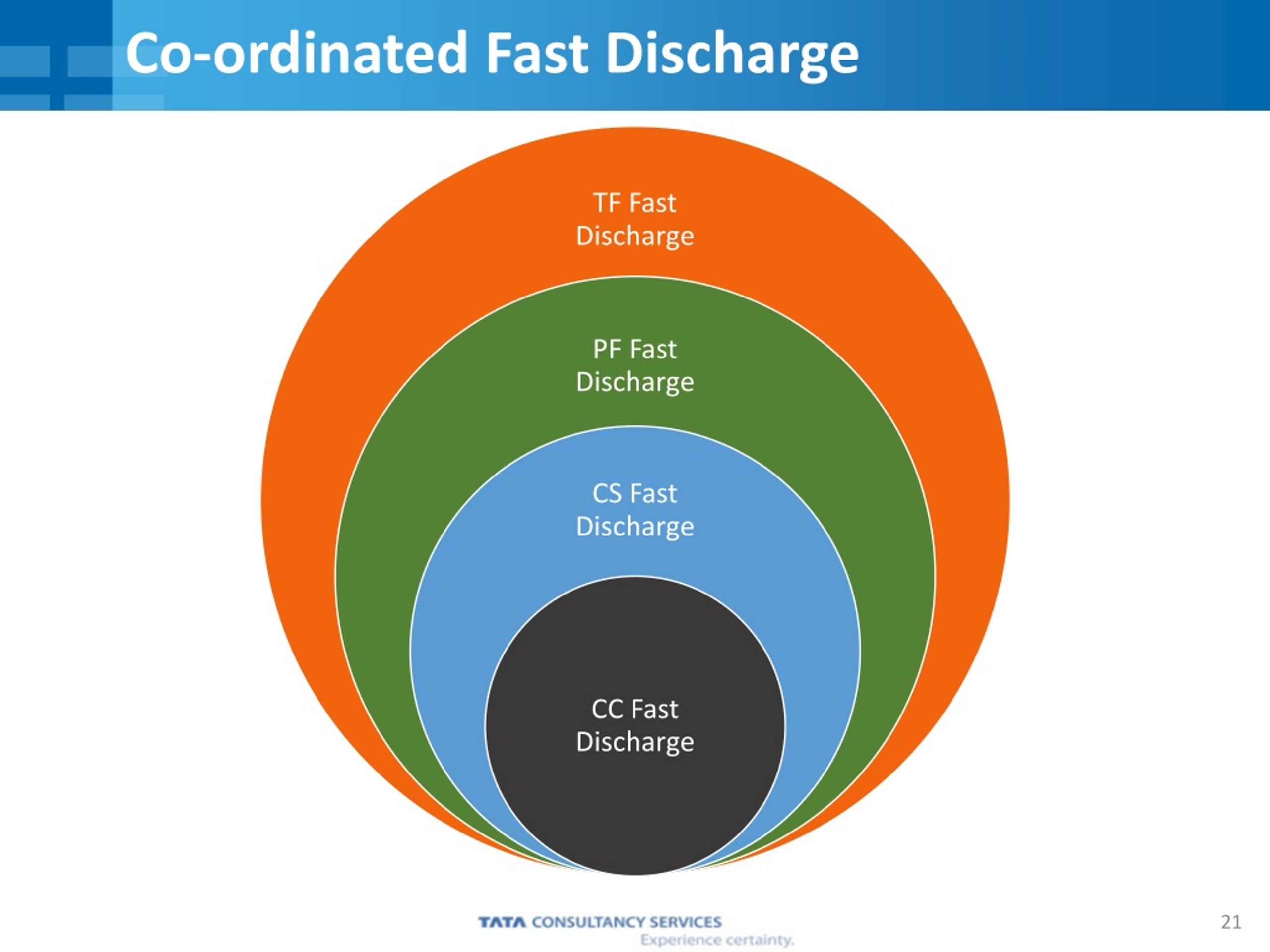 Co-ordinated Fast Discharge

TF Fast Discharge

PF Fast Discharge

CS Fast Discharge

CC Fast Discharge

TATA CONSULTANCY SERVICES
Experience certainty.

21